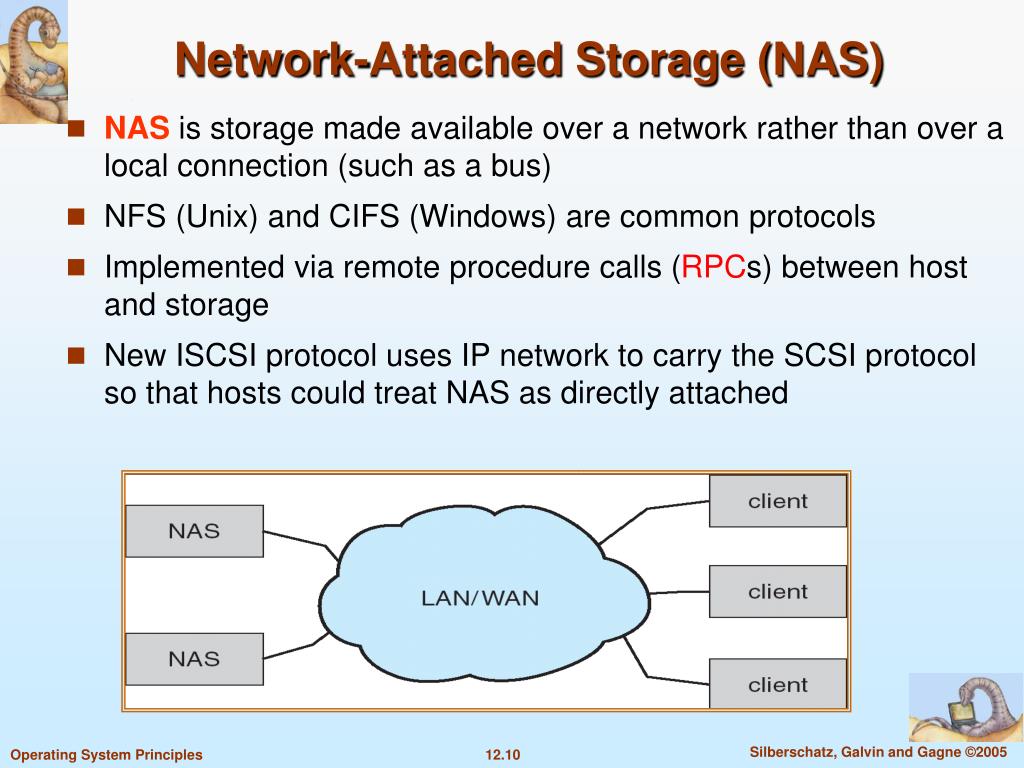 Network-Attached Storage (NAS)

NAS is storage made available over a network rather than over a local connection (such as a bus)

NFS (Unix) and CIFS (Windows) are common protocols

Implemented via remote procedure calls (RPCs) between host and storage

New ISCSI protocol uses IP network to carry the SCSI protocol so that hosts could treat NAS as directly attached

NAS
NAS
LAN/WAN
client
client
client

Operating System Principles
12.10
Silberschatz, Galvin and Gagne ©2005